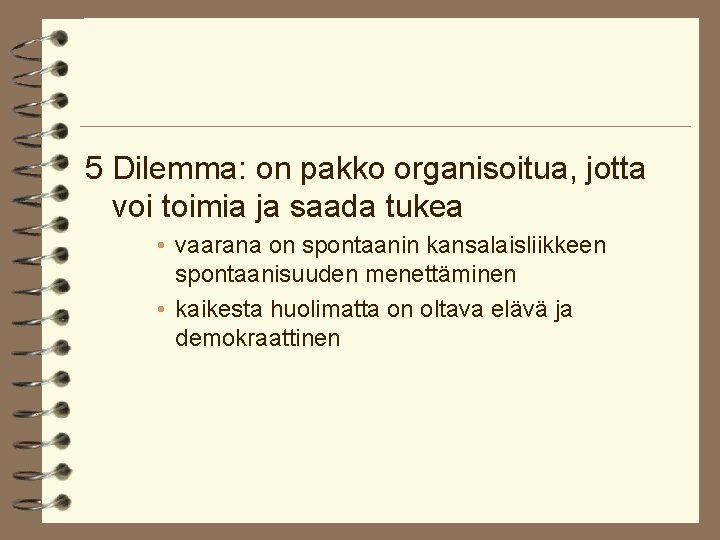 5 Dilemma: on pakko organisoitua, jotta voi toimia ja saada tukea

• vaarana on spontaanin kansalaisliikkeen spontaanisuuden menettäminen
• kaikesta huolimatta on oltava elävä ja demokraattinen